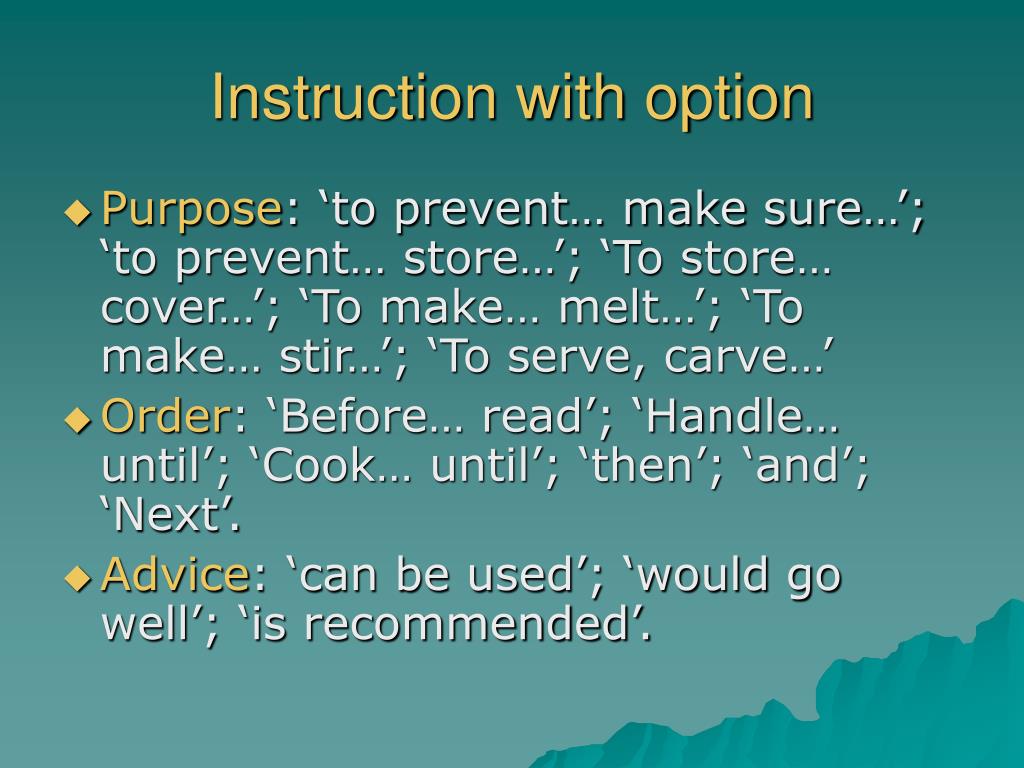 Instruction with option

Purpose: ‘to prevent… make sure…’; ‘to prevent… store…’; ‘To store… cover…’; ‘To make… melt…’; ‘To make… stir…’; ‘To serve, carve…’

Order: ‘Before… read’; ‘Handle… until’; ‘Cook… until’; ‘then’; ‘and’; ‘Next’.

Advice: ‘can be used’; ‘would go well’; ‘is recommended’.